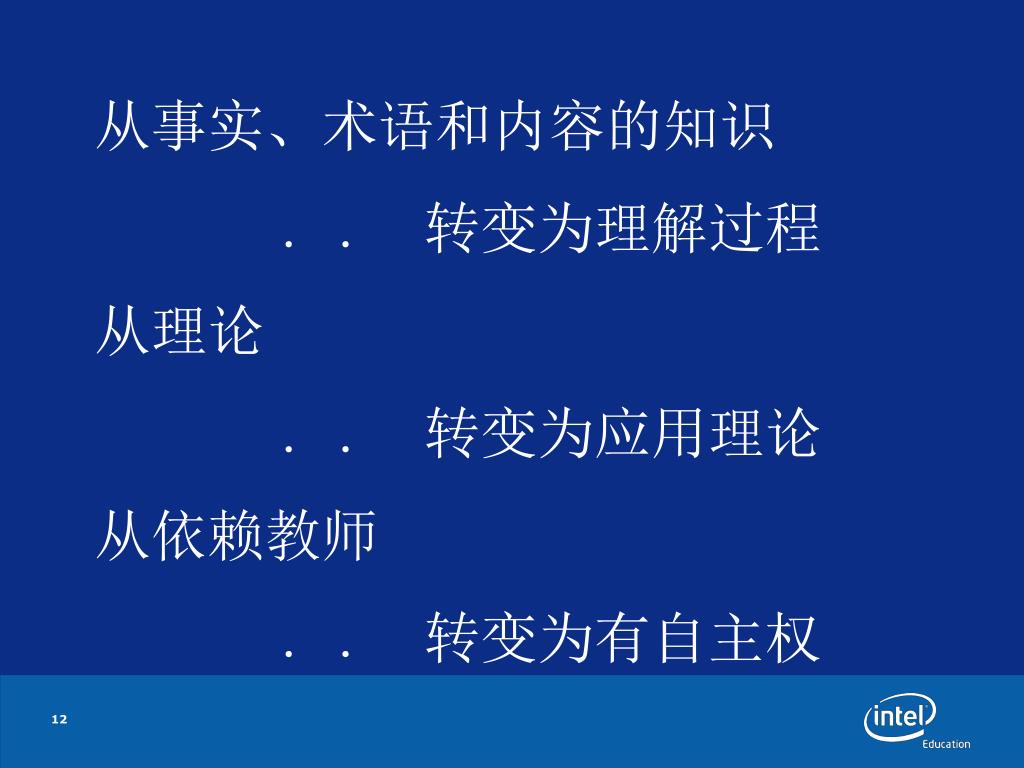 从事实、术语和内容的知识

. . 转变为理解过程

从理论

. . 转变为应用理论

从依赖教师

. . 转变为有自主权

12

intel

Education